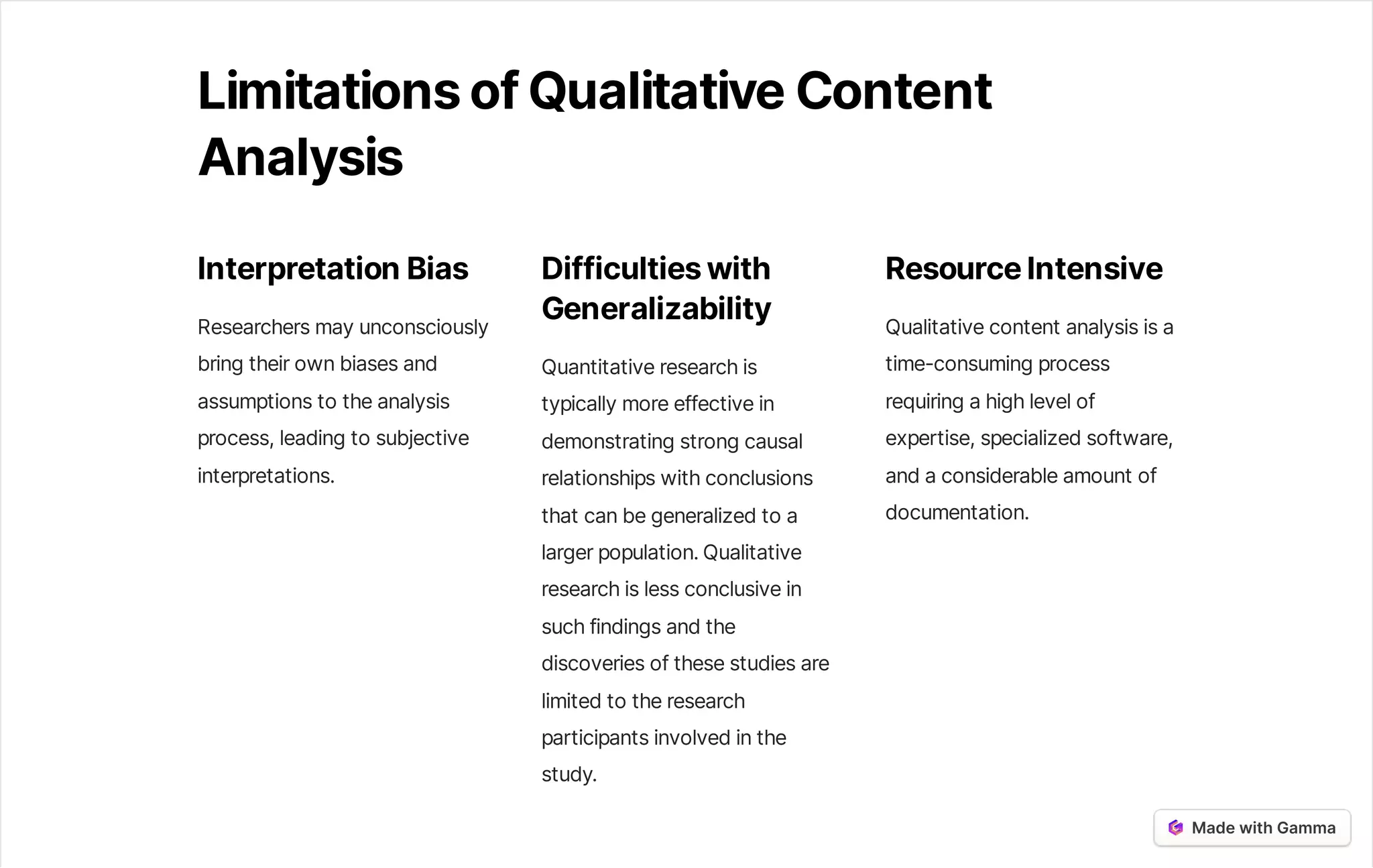 Limitations of Qualitative Content Analysis

Interpretation Bias

Researchers may unconsciously bring their own biases and assumptions to the analysis process, leading to subjective interpretations.

Difficulties with Generalizability

Quantitative research is typically more effective in demonstrating strong causal relationships with conclusions that can be generalized to a larger population. Qualitative research is less conclusive in such findings and the discoveries of these studies are limited to the research participants involved in the study.

Resource Intensive

Qualitative content analysis is a time-consuming process requiring a high level of expertise, specialized software, and a considerable amount of documentation.

Made with Gamma